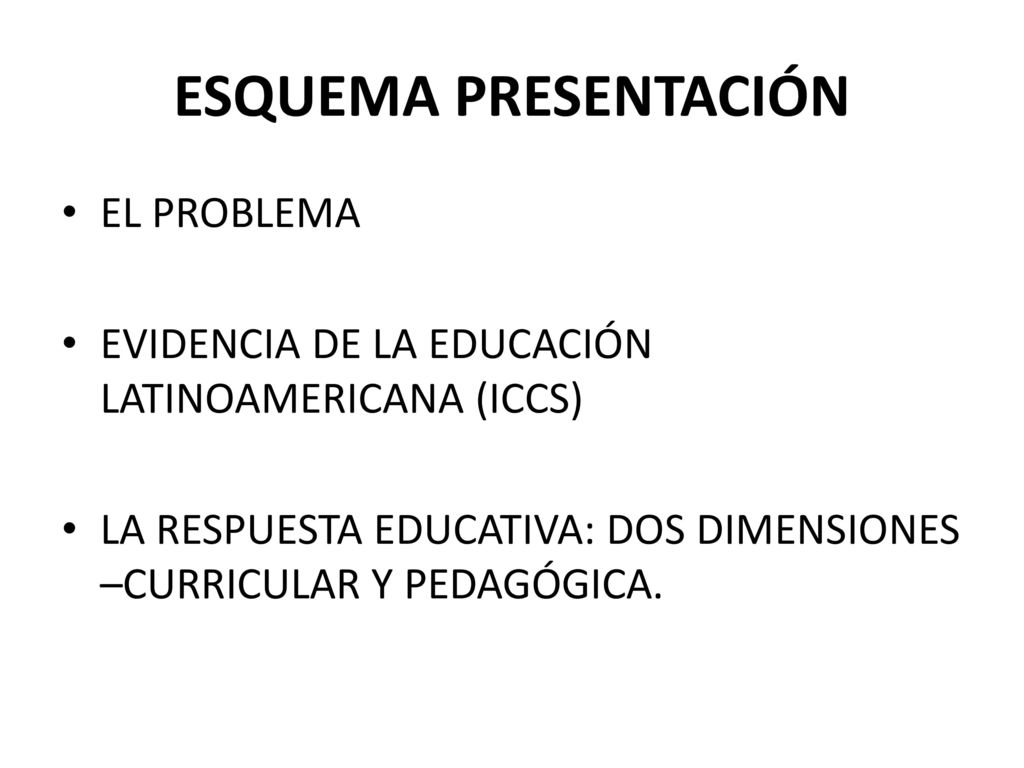 ESQUEMA PRESENTACIÓN

• EL PROBLEMA

• EVIDENCIA DE LA EDUCACIÓN LATINOAMERICANA (ICCS)

• LA RESPUESTA EDUCATIVA: DOS DIMENSIONES –CURRICULAR Y PEDAGÓGICA.